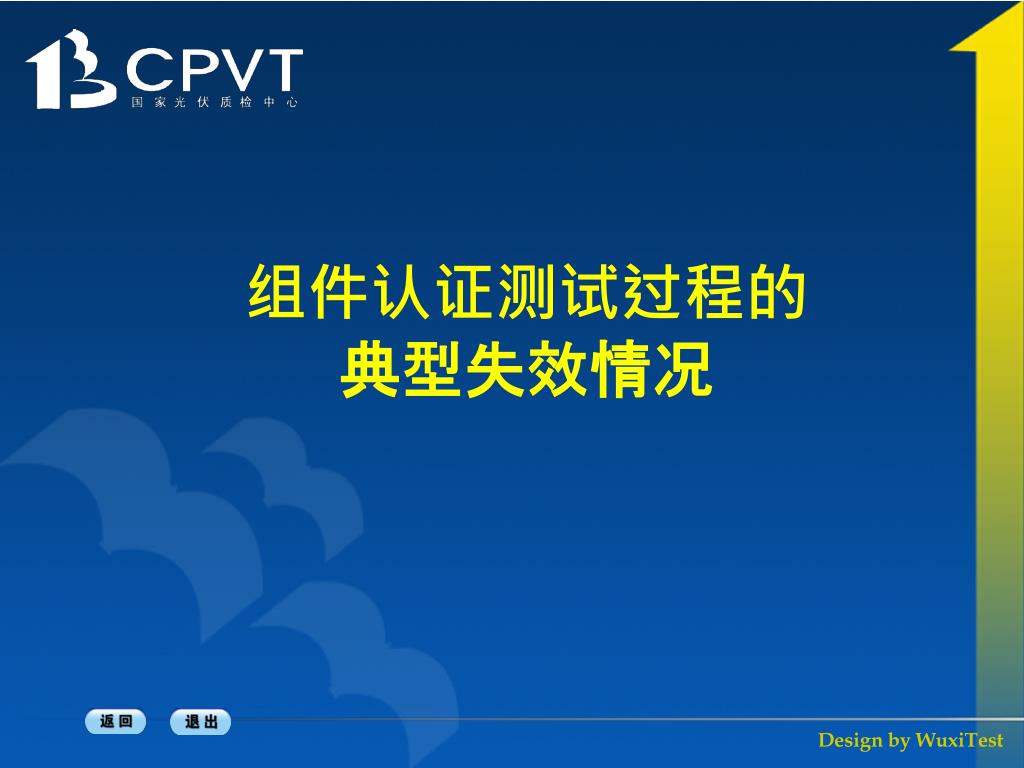 CPVT
国家光伏质检中心

组件认证测试过程的
典型失效情况

返回
退出

Design by WuxiTest